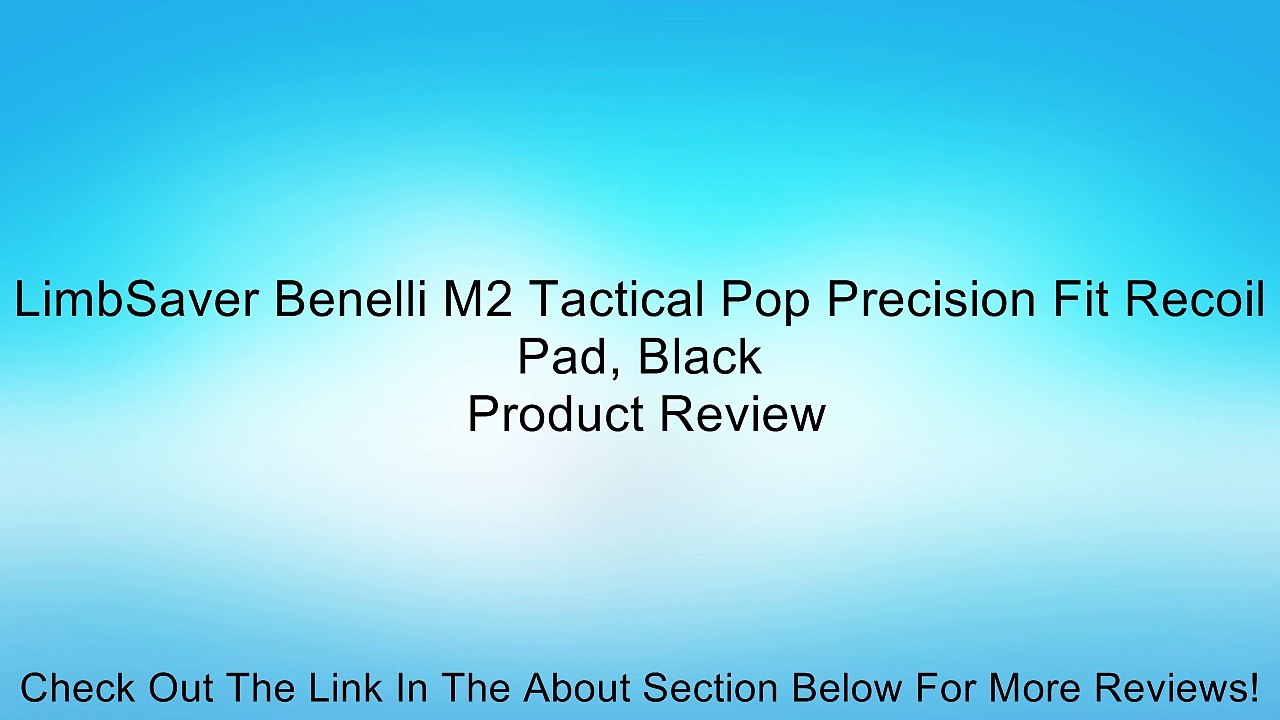 LimbSaver Benelli M2 Tactical Pop Precision Fit Recoil Pad, Black
Product Review

Check Out The Link In The About Section Below For More Reviews!